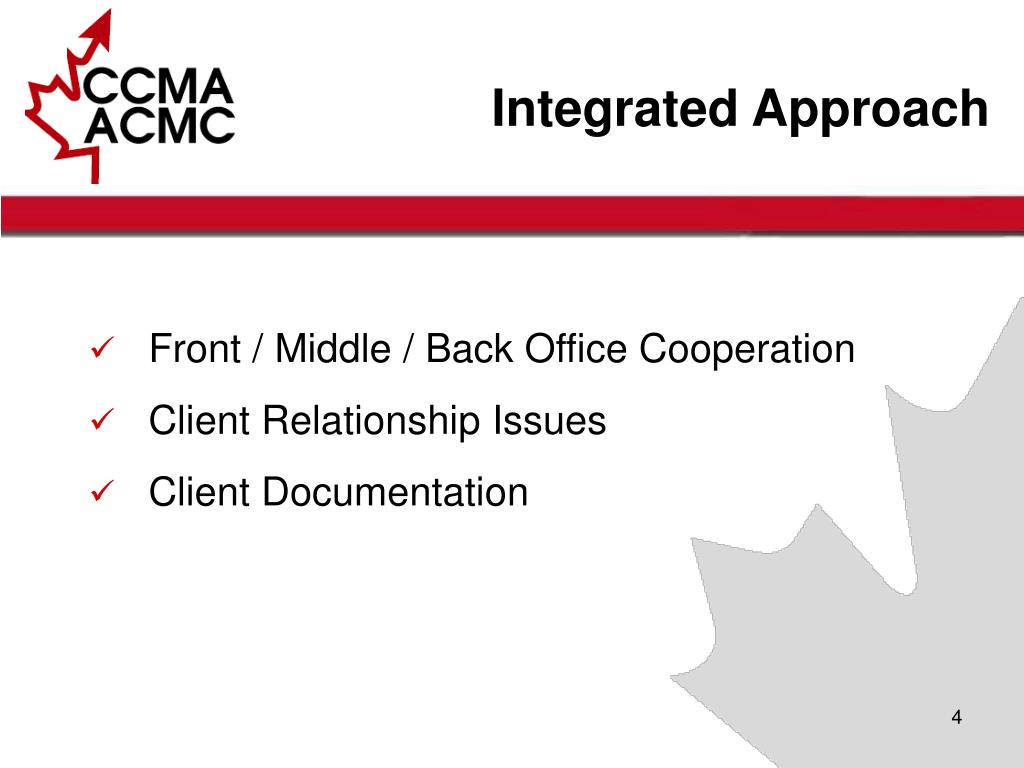 CCMA
ACMC

Integrated Approach

✓ Front / Middle / Back Office Cooperation
✓ Client Relationship Issues
✓ Client Documentation

4